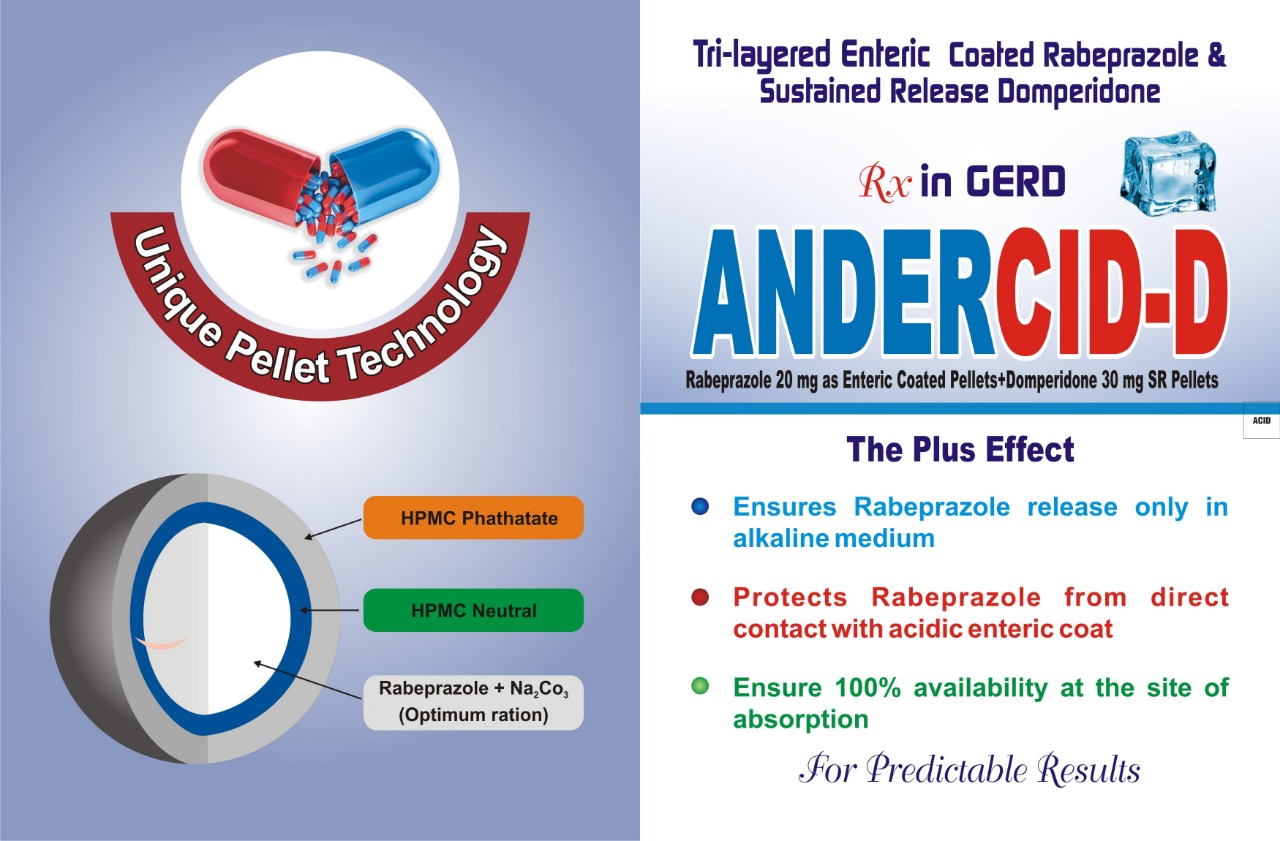 Unique Pellet Technology

HPMC Phathatate

HPMC Neutral

Rabeprazole + $Na_2Co_3$ (Optimum ration)

Tri-layered Enteric Coated Rabeprazole & Sustained Release Domperidone

Rx in GERD

ANDERCID-D

Rabeprazole 20 mg as Enteric Coated Pellets+Domperidone 30 mg SR Pellets

ACID

The Plus Effect

Ensures Rabeprazole release only in alkaline medium

Protects Rabeprazole from direct contact with acidic enteric coat

Ensure 100% availability at the site of absorption

For Predictable Results